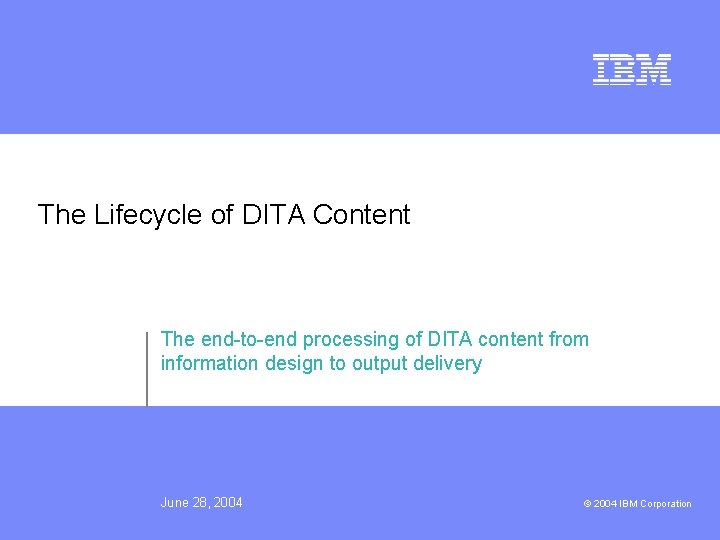 IBM

The Lifecycle of DITA Content

The end-to-end processing of DITA content from information design to output delivery

June 28, 2004

© 2004 IBM Corporation